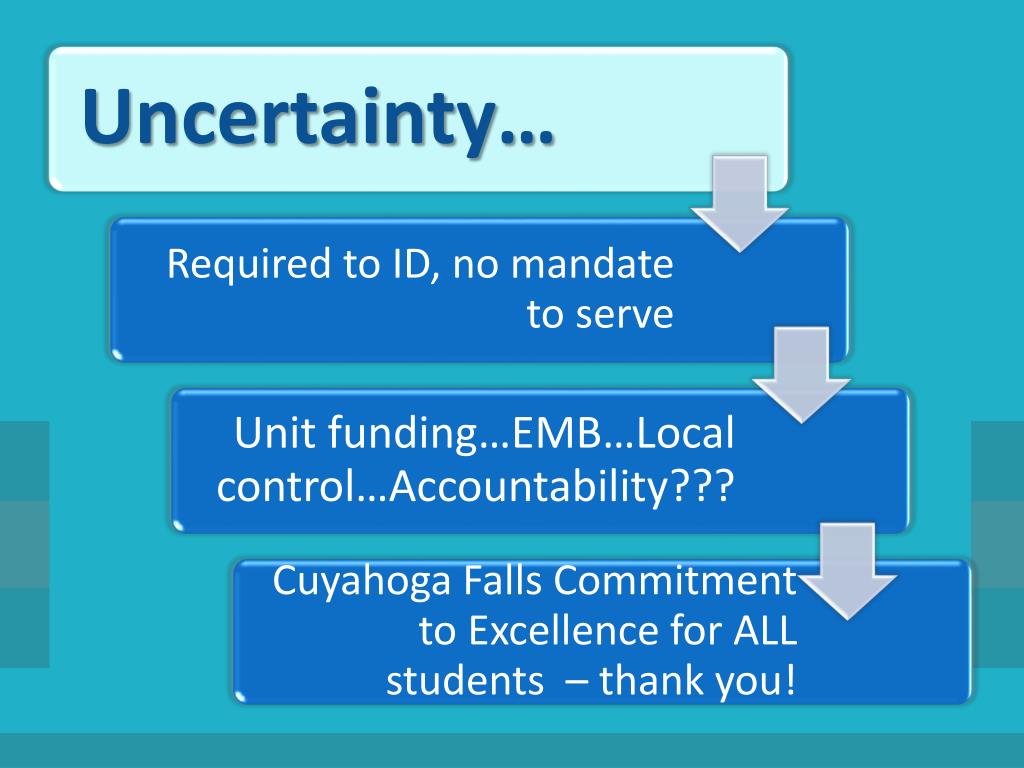 Uncertainty…

Required to ID, no mandate to serve

Unit funding…EMB…Local control…Accountability???

Cuyahoga Falls Commitment to Excellence for ALL students – thank you!